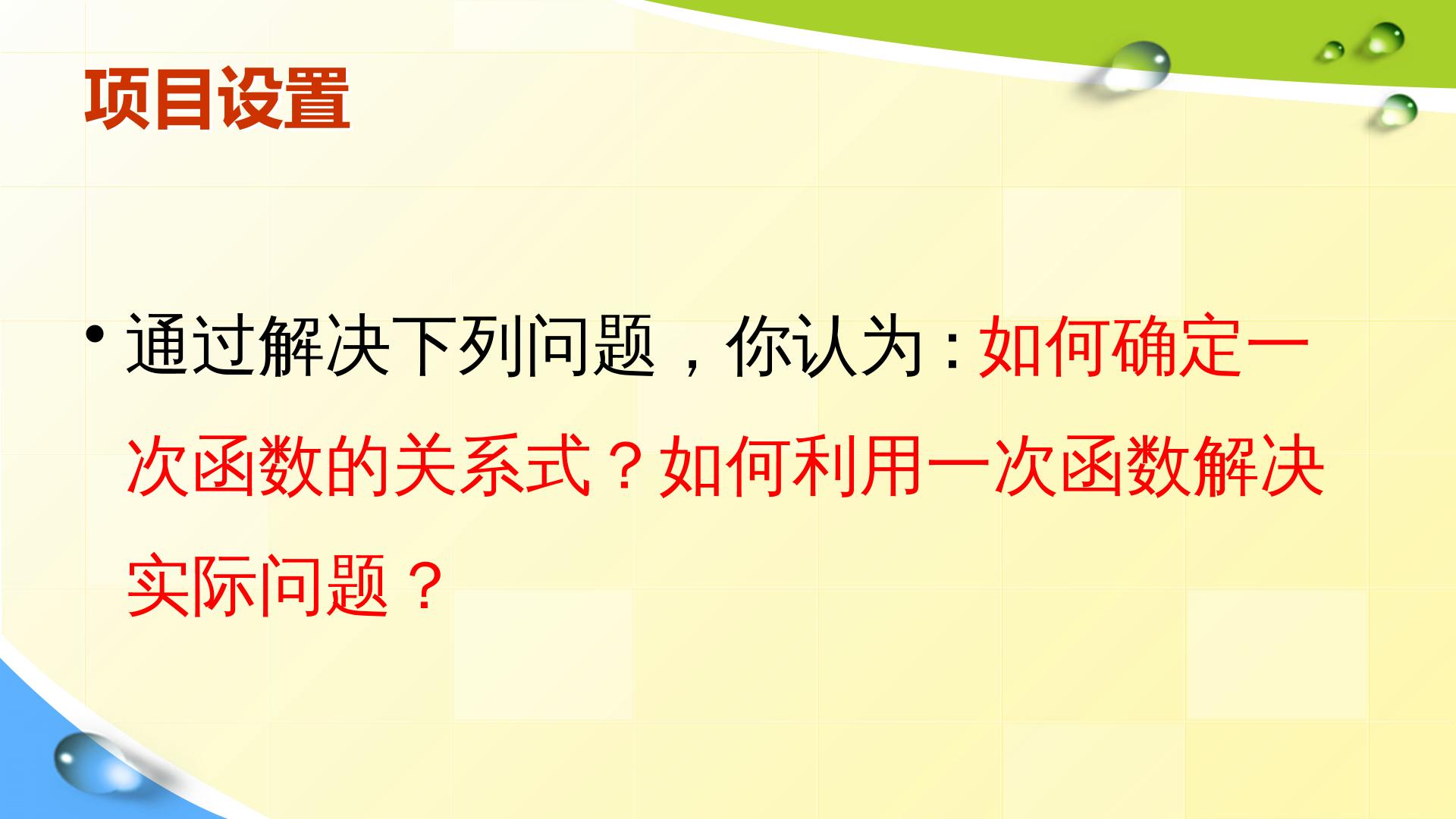 项目设置

• 通过解决下列问题，你认为：如何确定一次函数的关系式？如何利用一次函数解决实际问题？